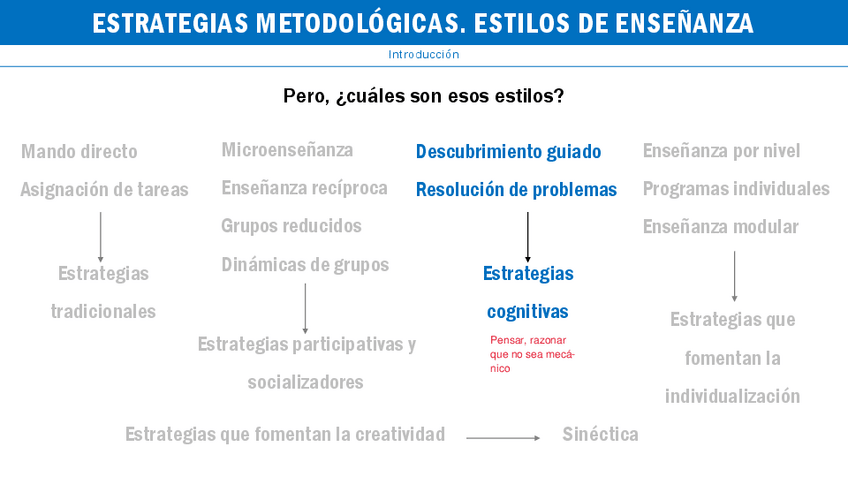 ESTRATEGIAS METODOLÓGICAS. ESTILOS DE ENSEÑANZA

Introducción

Pero, ¿cuáles son esos estilos?

Mando directo
Asignación de tareas

Estrategias tradicionales

Microenseñanza
Enseñanza recíproca
Grupos reducidos
Dinámicas de grupos

Estrategias participativas y socializadores

Descubrimiento guiado
Resolución de problemas

Estrategias cognitivas

Pensar, razonar que no sea mecánico

Enseñanza por nivel
Programas individuales
Enseñanza modular

Estrategias que fomentan la individualización

Estrategias que fomentan la creatividad

Sinéctica